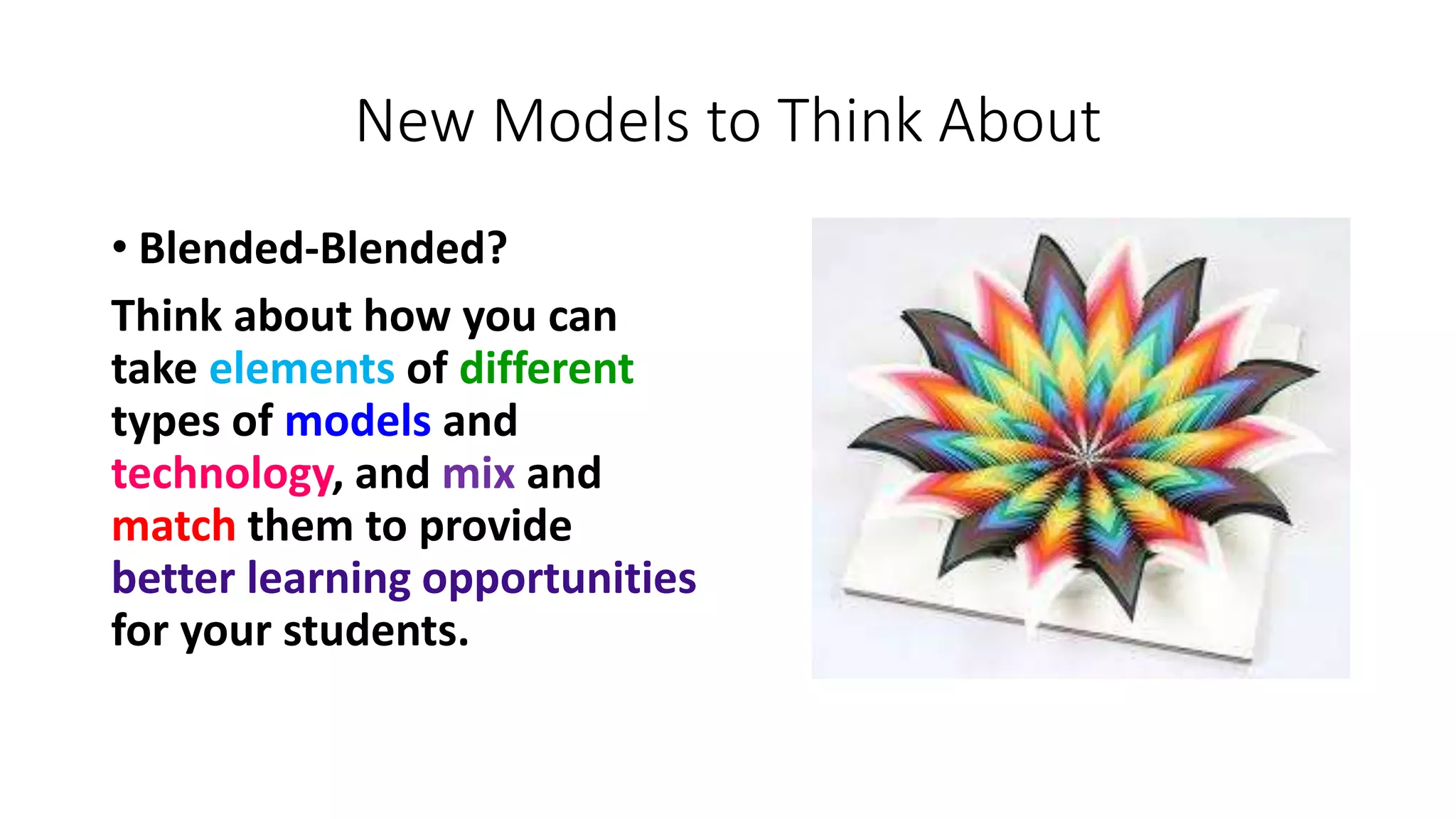 New Models to Think About

• Blended-Blended?

Think about how you can take elements of different types of models and technology, and mix and match them to provide better learning opportunities for your students.